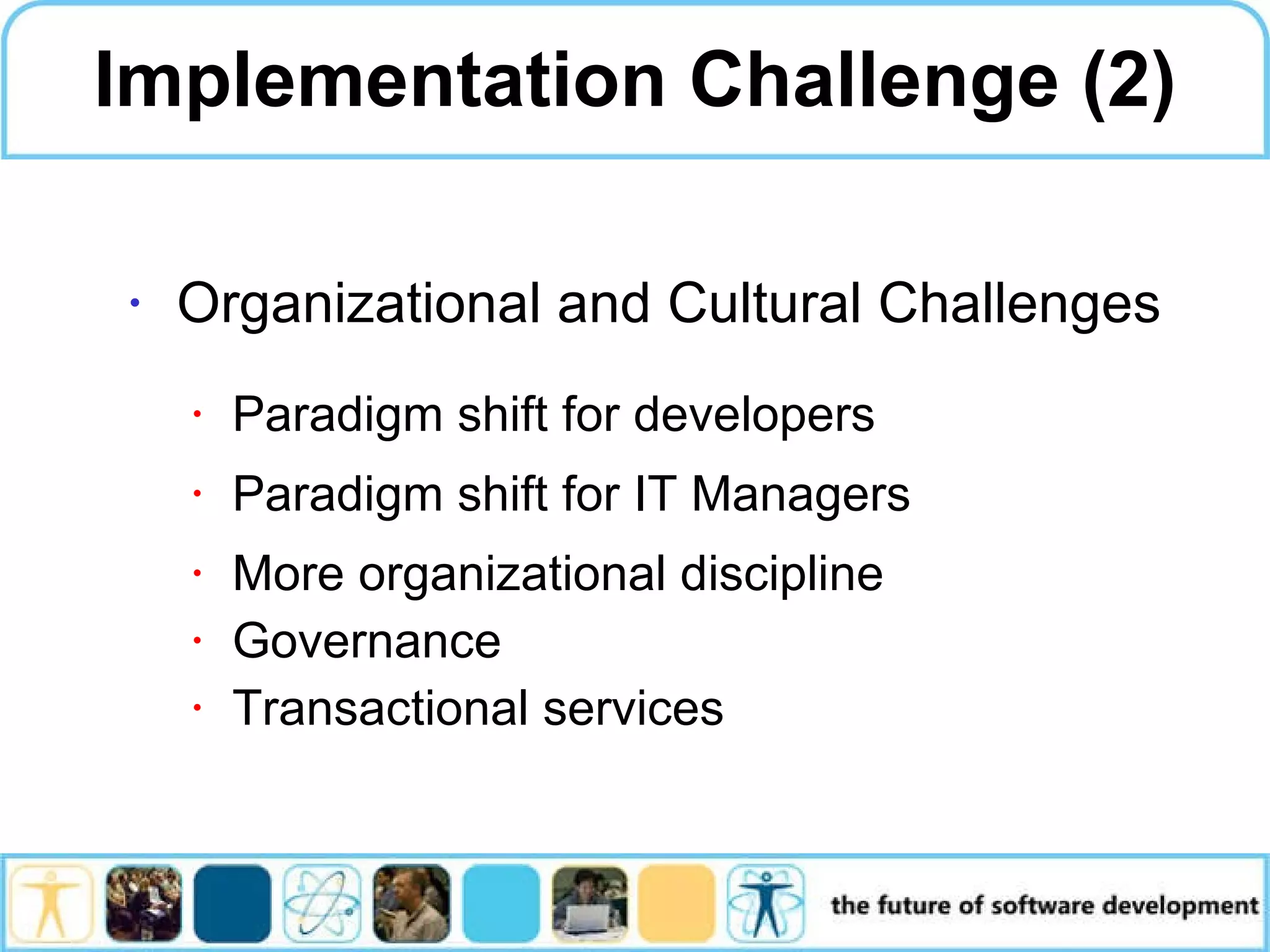 Implementation Challenge (2)

• Organizational and Cultural Challenges

• Paradigm shift for developers
• Paradigm shift for IT Managers
• More organizational discipline
• Governance
• Transactional services

the future of software development